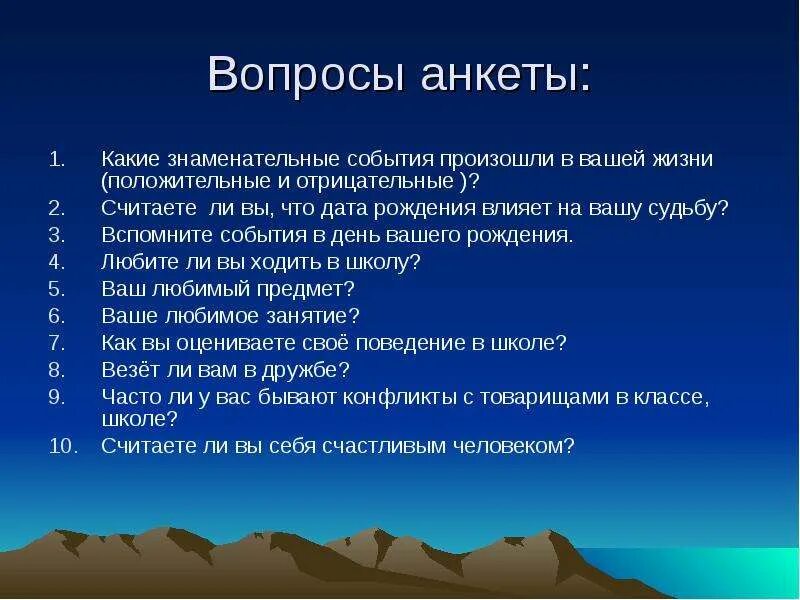 Вопросы анкеты:

1. Какие знаменательные события произошли в вашей жизни (положительные и отрицательные )?
2. Считаете ли вы, что дата рождения влияет на вашу судьбу?
3. Вспомните события в день вашего рождения.
4. Любите ли вы ходить в школу?
5. Ваш любимый предмет?
6. Ваше любимое занятие?
7. Как вы оцениваете своё поведение в школе?
8. Везёт ли вам в дружбе?
9. Часто ли у вас бывают конфликты с товарищами в классе, школе?
10. Считаете ли вы себя счастливым человеком?